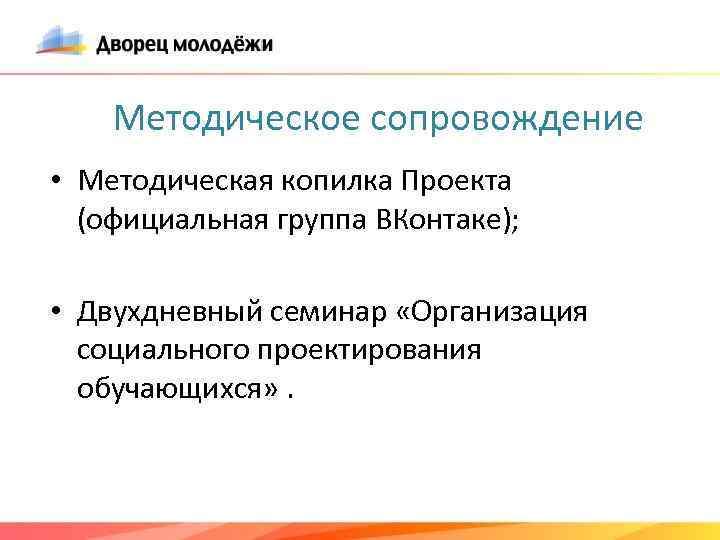 Дворец молодёжи

Методическое сопровождение

• Методическая копилка Проекта (официальная группа ВКонтаке);

• Двухдневный семинар «Организация социального проектирования обучающихся» .